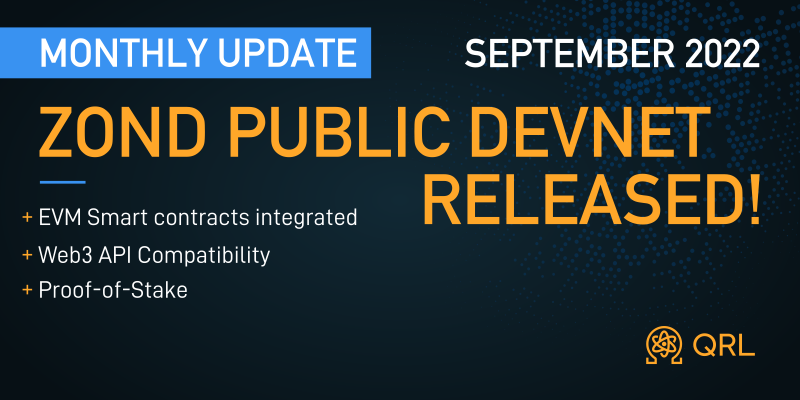 MONTHLY UPDATE

SEPTEMBER 2022

ZOND PUBLIC DEVNET RELEASED!

+ EVM Smart contracts integrated
+ Web3 API Compatibility
+ Proof-of-Stake

QRL